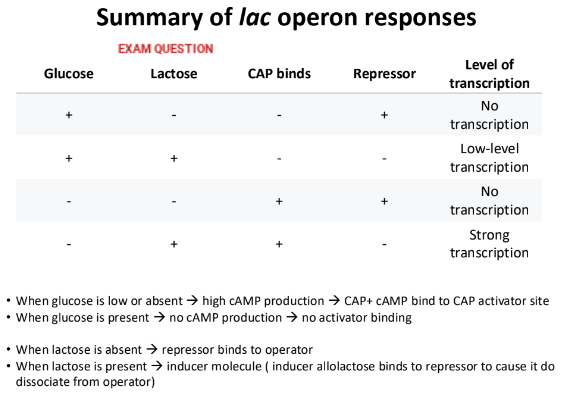 Summary of lac operon responses

EXAM QUESTION

| Glucose | Lactose | CAP binds | Repressor | Level of transcription |
|---|---|---|---|---|
| + | - | - | + | No transcription |
| + | + | - | - | Low-level transcription |
| - | - | + | + | No transcription |
| - | + | + | - | Strong transcription |

• When glucose is low or absent → high cAMP production → CAP+ cAMP bind to CAP activator site
• When glucose is present → no cAMP production → no activator binding

• When lactose is absent → repressor binds to operator
• When lactose is present → inducer molecule ( inducer allolactose binds to repressor to cause it do dissociate from operator)